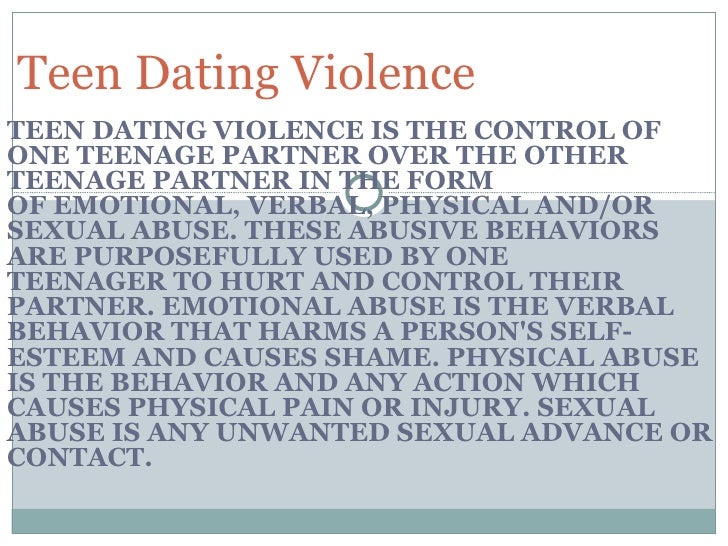 Teen Dating Violence

TEEN DATING VIOLENCE IS THE CONTROL OF ONE TEENAGE PARTNER OVER THE OTHER TEENAGE PARTNER IN THE FORM OF EMOTIONAL, VERBAL, PHYSICAL AND/OR SEXUAL ABUSE. THESE ABUSIVE BEHAVIORS ARE PURPOSEFULLY USED BY ONE TEENAGER TO HURT AND CONTROL THEIR PARTNER. EMOTIONAL ABUSE IS THE VERBAL BEHAVIOR THAT HARMS A PERSON'S SELF-ESTEEM AND CAUSES SHAME. PHYSICAL ABUSE IS THE BEHAVIOR AND ANY ACTION WHICH CAUSES PHYSICAL PAIN OR INJURY. SEXUAL ABUSE IS ANY UNWANTED SEXUAL ADVANCE OR CONTACT.